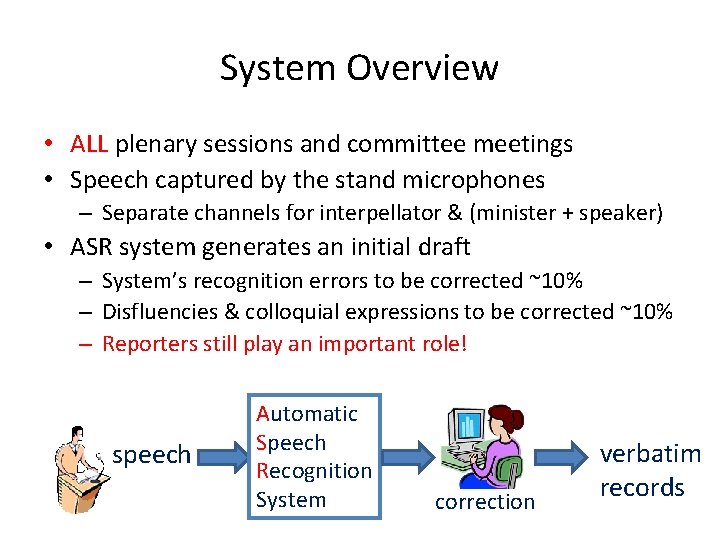 System Overview

• ALL plenary sessions and committee meetings
• Speech captured by the stand microphones
– Separate channels for interpellator & (minister + speaker)
• ASR system generates an initial draft
– System's recognition errors to be corrected ~10%
– Disfluencies & colloquial expressions to be corrected ~10%
– Reporters still play an important role!

speech

Automatic
Speech
Recognition
System

correction

verbatim
records